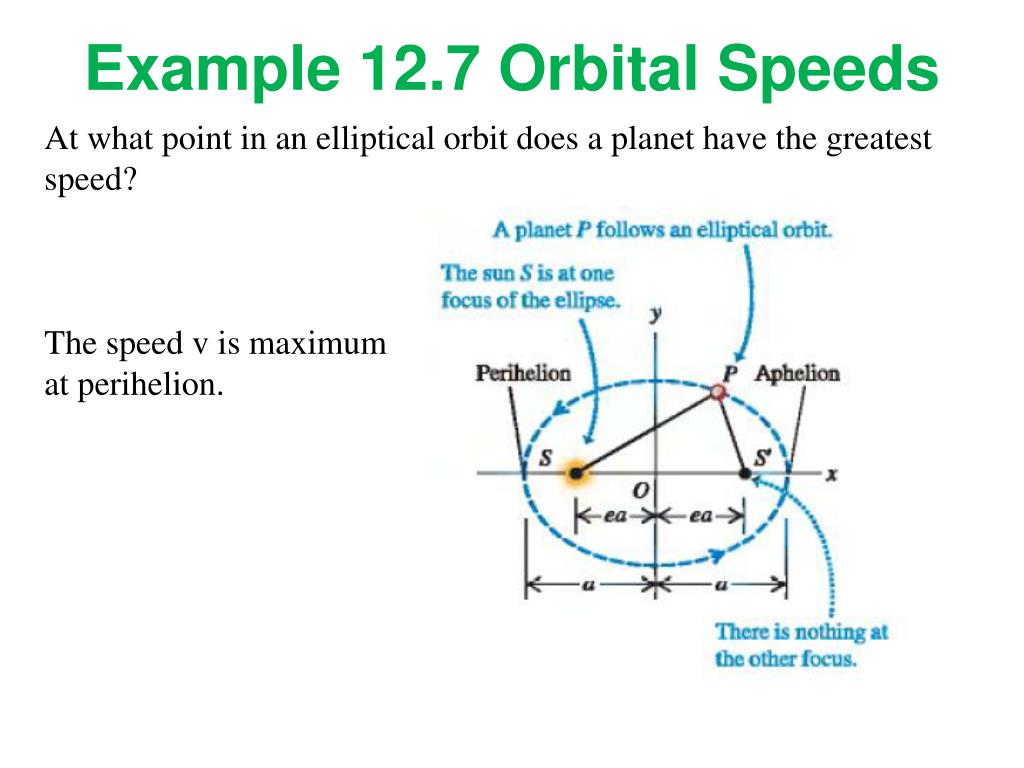 Example 12.7 Orbital Speeds

At what point in an elliptical orbit does a planet have the greatest speed?

The speed v is maximum at perihelion.

A planet $P$ follows an elliptical orbit.

The sun $S$ is at one focus of the ellipse.

$y$

Perihelion

$P$ Aphelion

$S$

$S'$

$x$

$O$

$ea$ $ea$

$a$ $a$

There is nothing at the other focus.